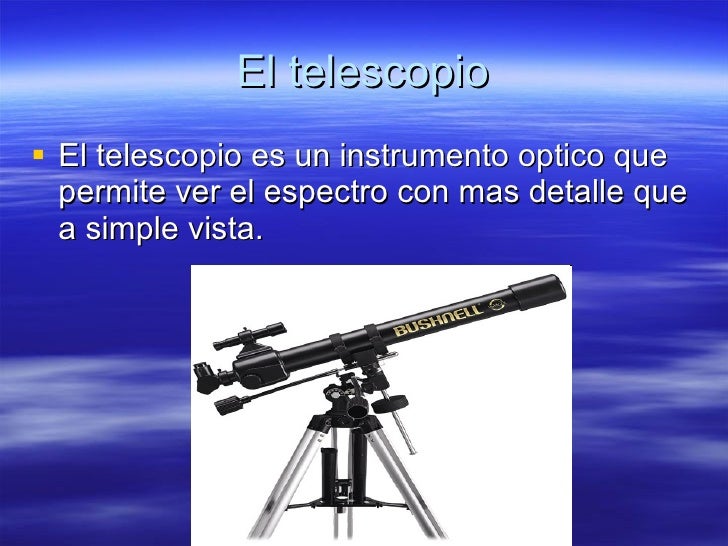 El telescopio

▪ El telescopio es un instrumento optico que permite ver el espectro con mas detalle que a simple vista.

BUSHNELL